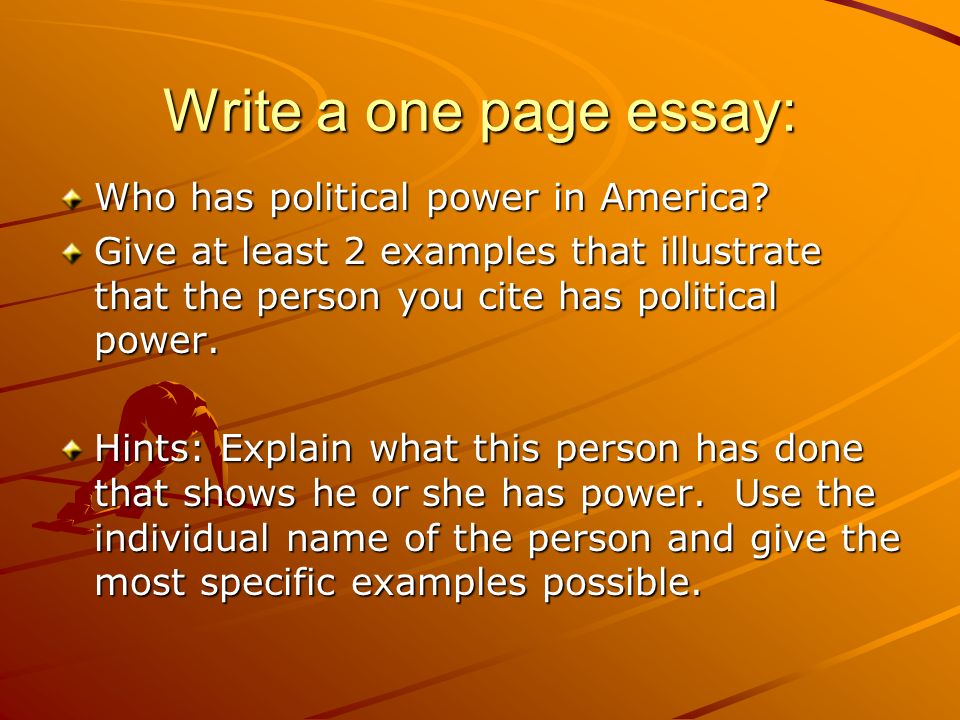 Write a one page essay:

Who has political power in America?

Give at least 2 examples that illustrate that the person you cite has political power.

Hints: Explain what this person has done that shows he or she has power. Use the individual name of the person and give the most specific examples possible.